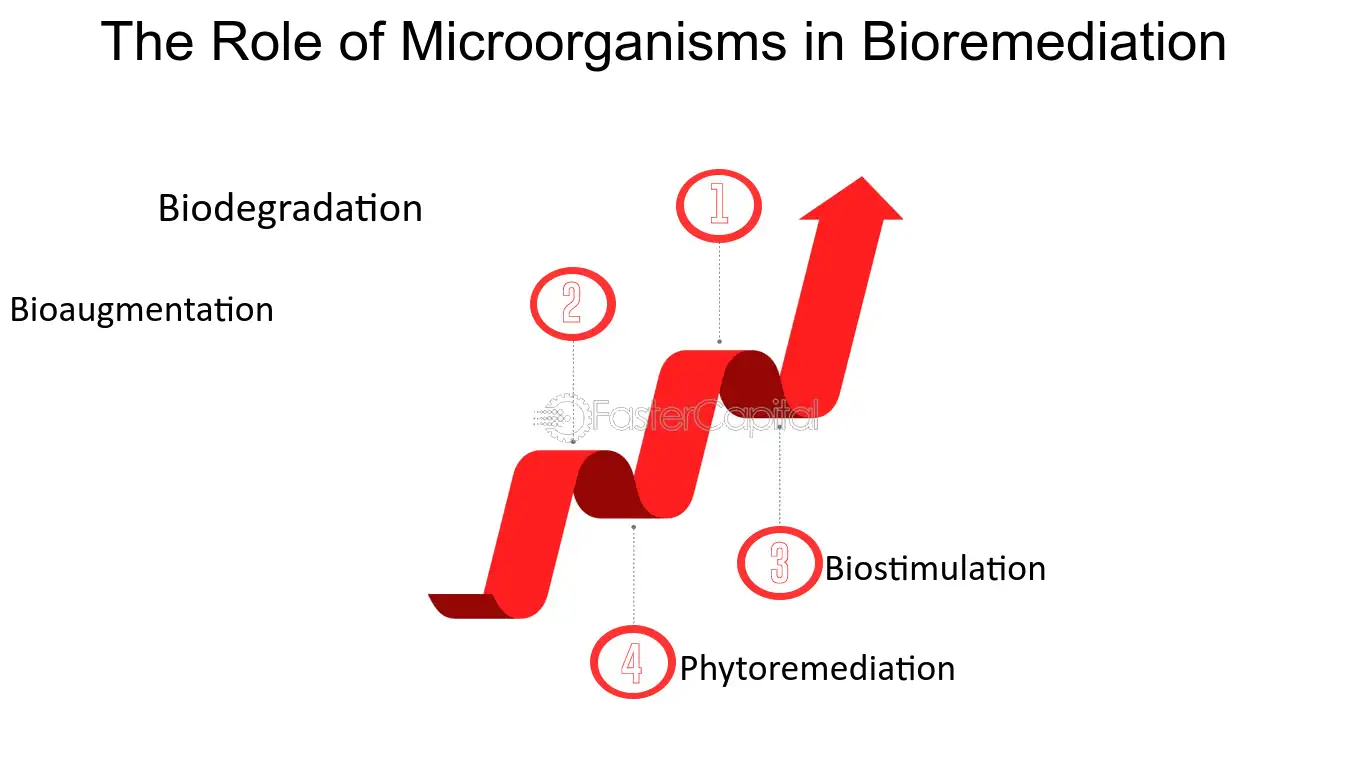 The Role of Microorganisms in Bioremediation

Biodegradation

1

Bioaugmentation

2

FasterCapital

3 Biostimulation

4 Phytoremediation